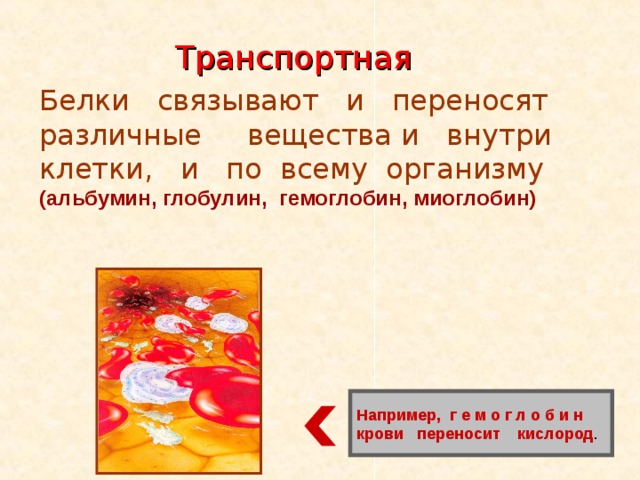 Транспортная

Белки связывают и переносят различные вещества и внутри клетки, и по всему организму (альбумин, глобулин, гемоглобин, миоглобин)

Например, г е м о г л о б и н крови переносит кислород.